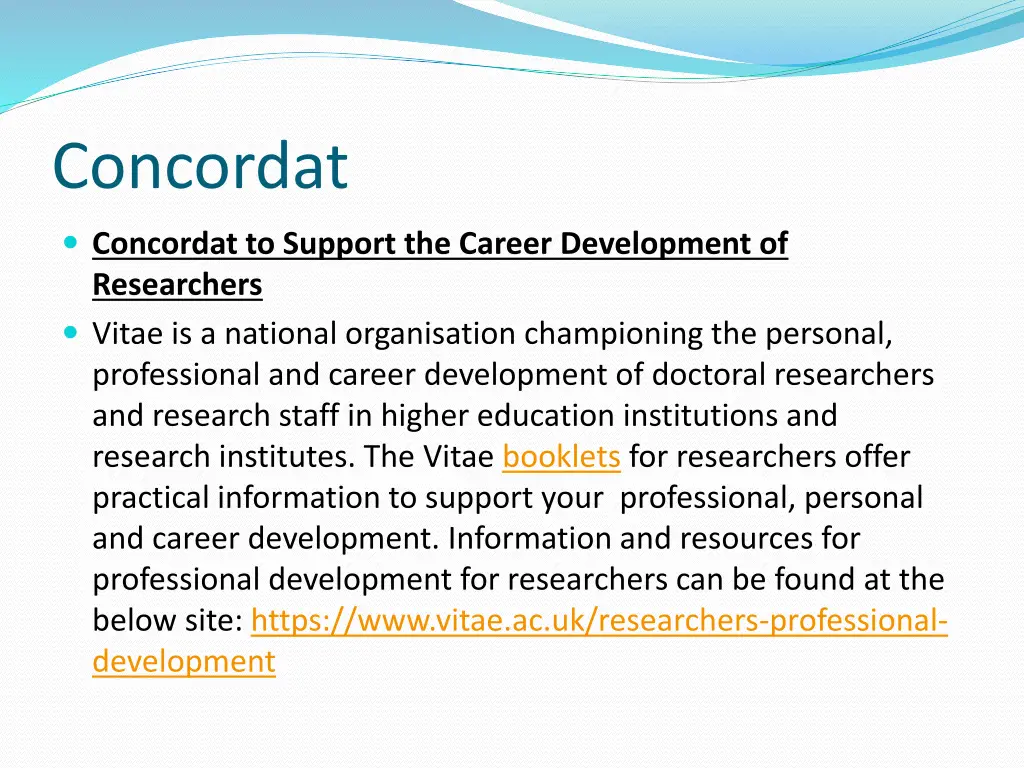 Concordat

Concordat to Support the Career Development of Researchers

Vitae is a national organisation championing the personal, professional and career development of doctoral researchers and research staff in higher education institutions and research institutes. The Vitae booklets for researchers offer practical information to support your professional, personal and career development. Information and resources for professional development for researchers can be found at the below site: https://www.vitae.ac.uk/researchers-professional-development